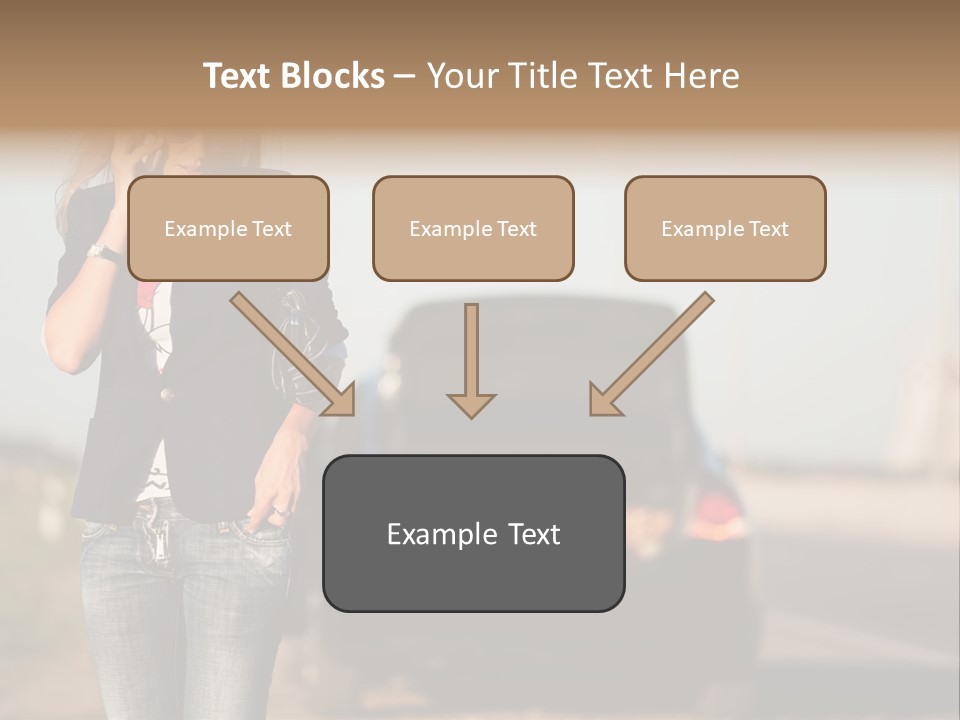 Text Blocks – Your Title Text Here

Example Text

Example Text

Example Text

Example Text